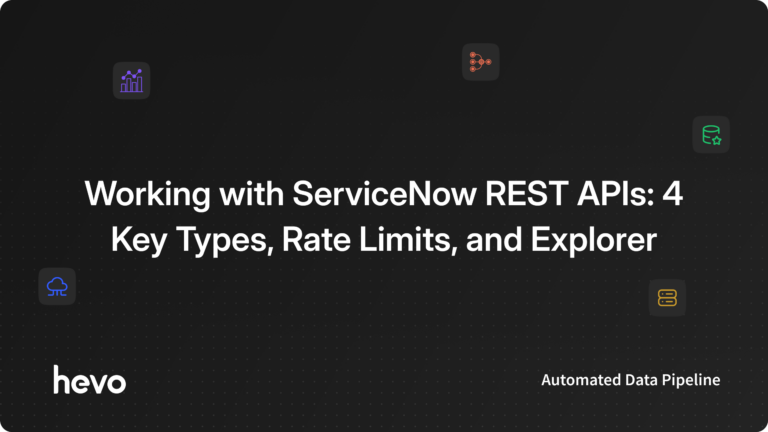 Working with ServiceNow REST APIs: 4 Key Types, Rate Limits, and Explorer

hevo

Automated Data Pipeline